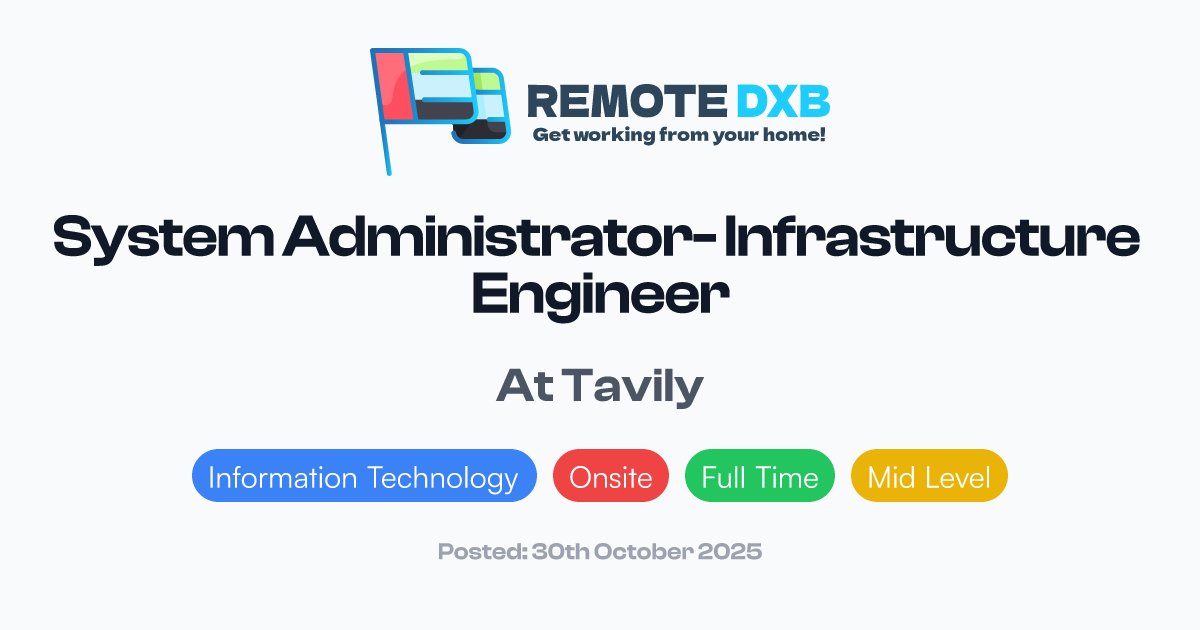 REMOTE DXB
Get working from your home!

System Administrator- Infrastructure Engineer

At Tavily

Information Technology
Onsite
Full Time
Mid Level

Posted: 30th October 2025